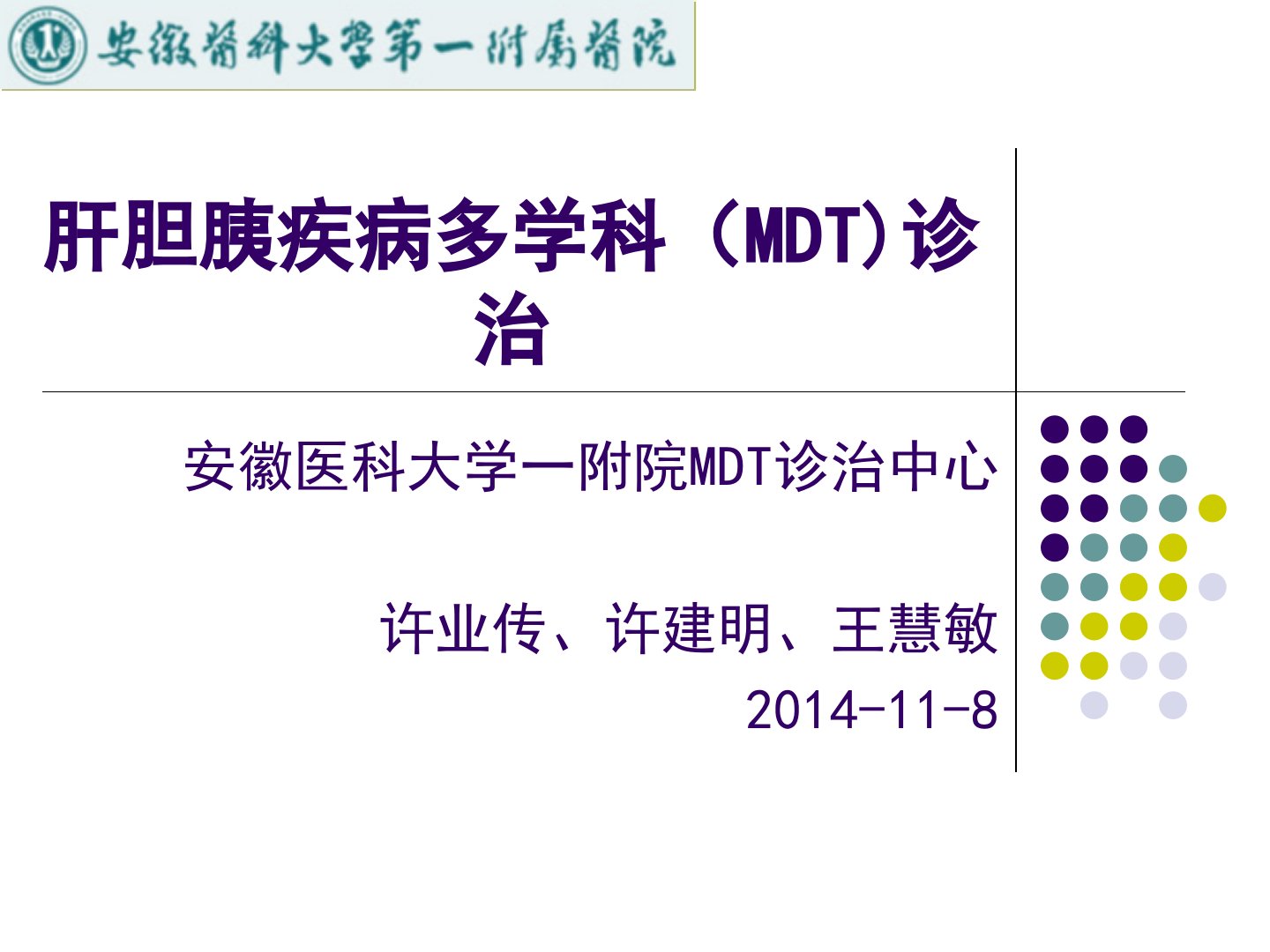 安徽醫科大學第一附屬醫院

肝胆胰疾病多学科（MDT)诊治

安徽医科大学一附院MDT诊治中心

许业传、许建明、王慧敏

2014-11-8